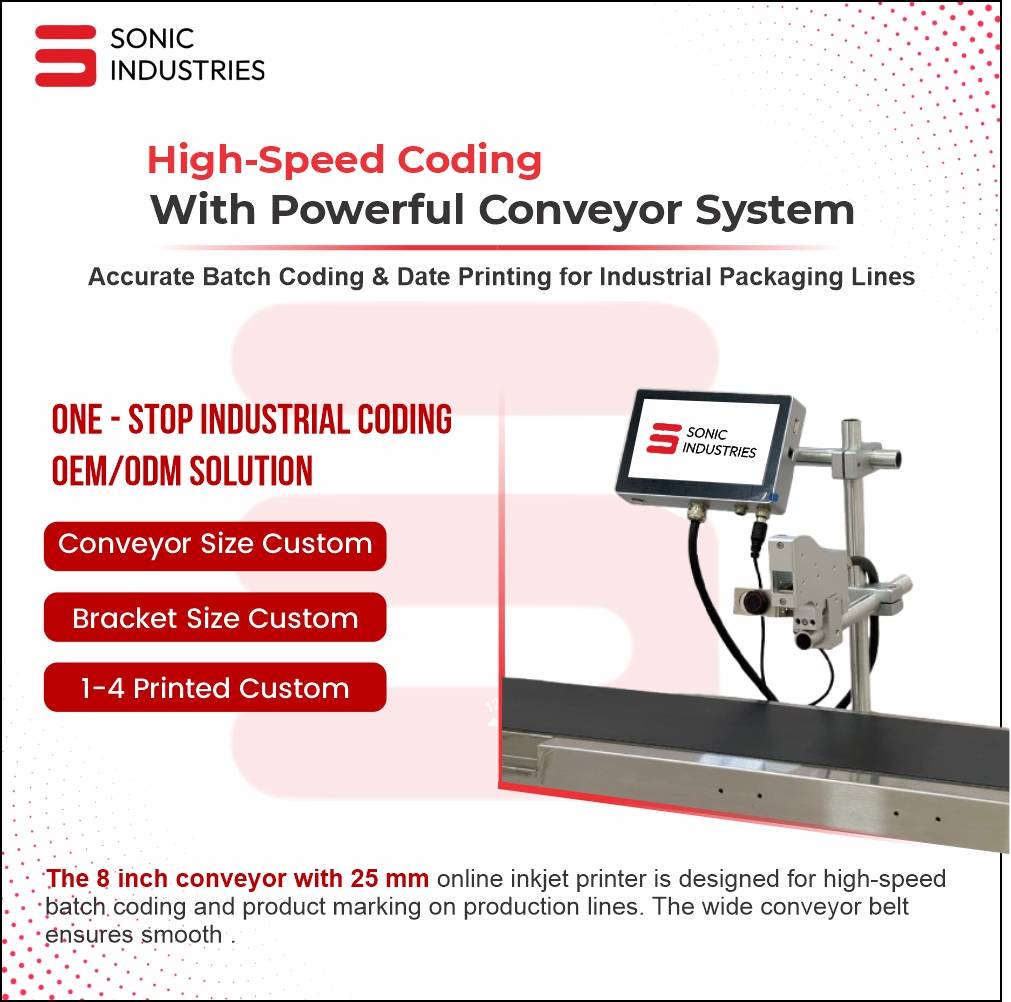 SONIC
INDUSTRIES

High-Speed Coding
With Powerful Conveyor System

Accurate Batch Coding & Date Printing for Industrial Packaging Lines

ONE - STOP INDUSTRIAL CODING
OEM/ODM SOLUTION

Conveyor Size Custom

Bracket Size Custom

1-4 Printed Custom

SONIC
INDUSTRIES

The 8 inch conveyor with 25 mm online inkjet printer is designed for high-speed batch coding and product marking on production lines. The wide conveyor belt ensures smooth .